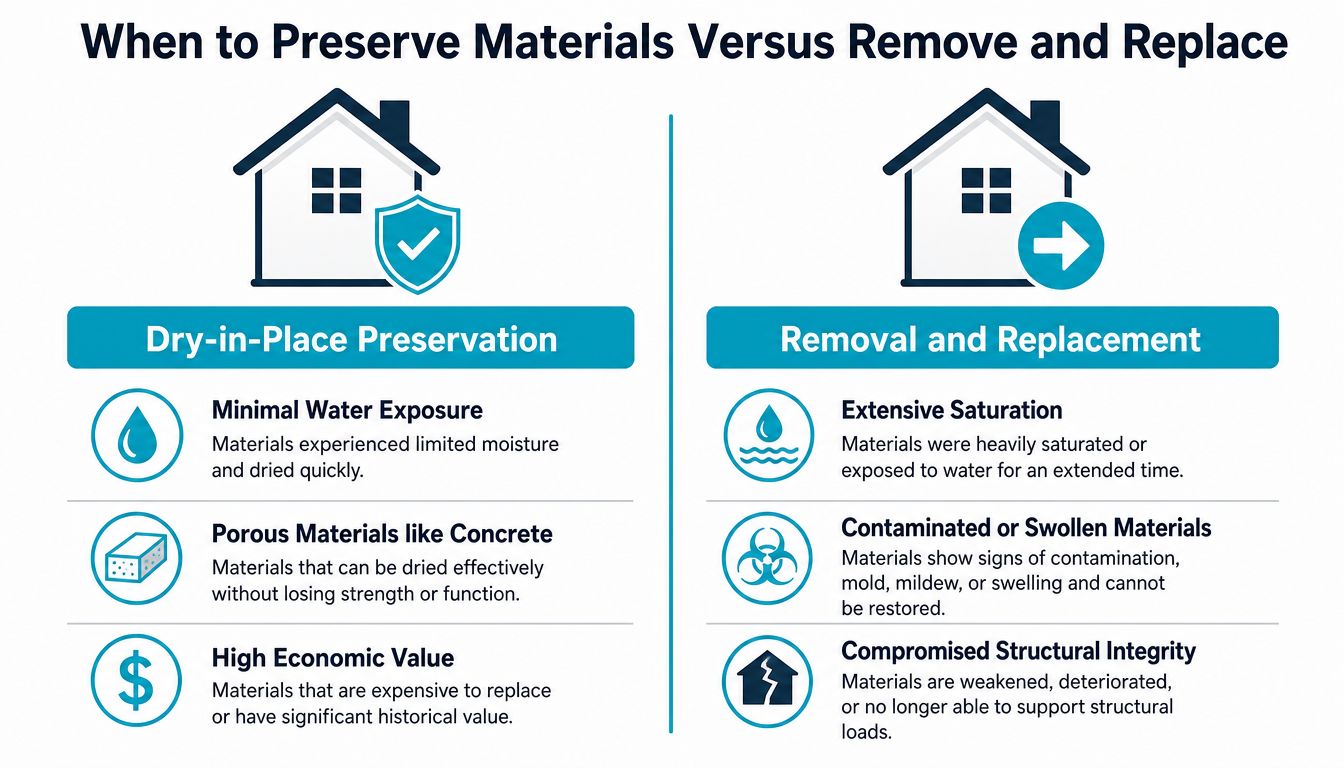 When to Preserve Materials Versus Remove and Replace

Dry-in-Place Preservation

Minimal Water Exposure
Materials experienced limited moisture and dried quickly.

Porous Materials like Concrete
Materials that can be dried effectively without losing strength or function.

High Economic Value
Materials that are expensive to replace or have significant historical value.

Removal and Replacement

Extensive Saturation
Materials were heavily saturated or exposed to water for an extended time.

Contaminated or Swollen Materials
Materials show signs of contamination, mold, mildew, or swelling and cannot be restored.

Compromised Structural Integrity
Materials are weakened, deteriorated, or no longer able to support structural loads.